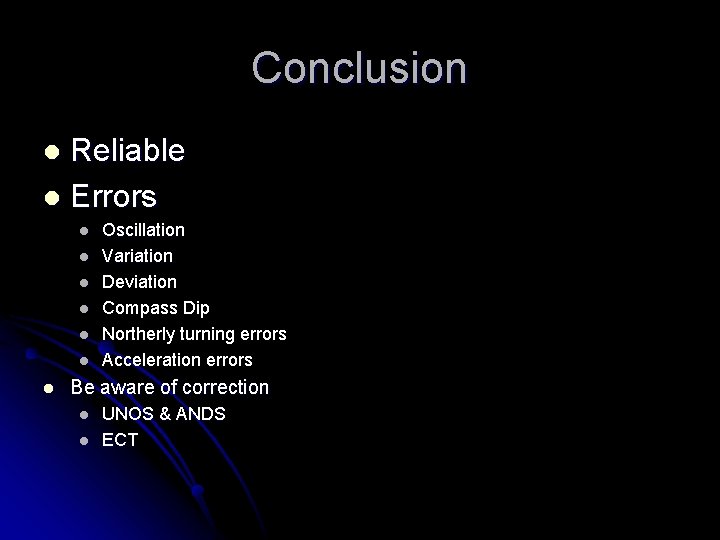 Conclusion

- Reliable
- Errors
  - Oscillation
  - Variation
  - Deviation
  - Compass Dip
  - Northerly turning errors
  - Acceleration errors
- Be aware of correction
  - UNOS & ANDS
  - ECT